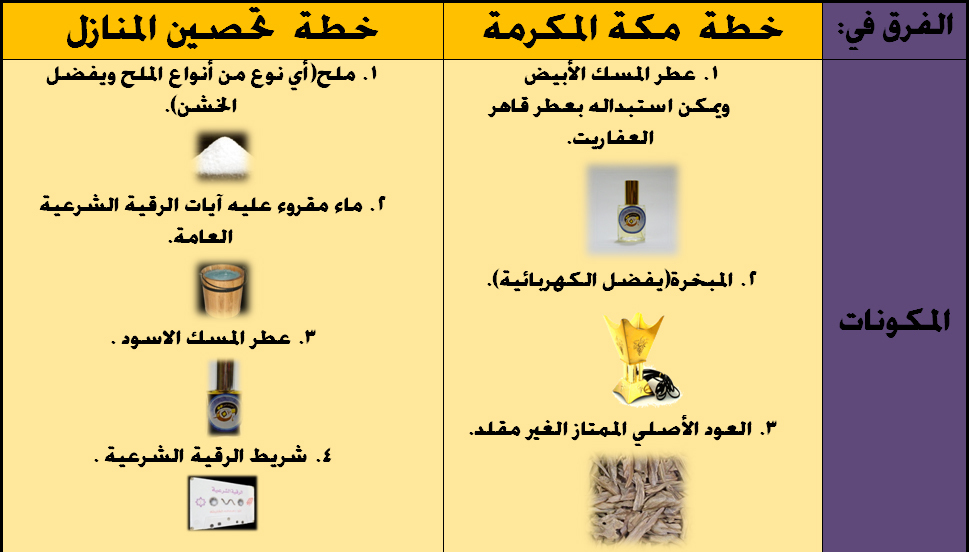 | الفرق في: | خطة مكة المكرمة | خطة تحصين المنازل |
|---|---|---|
| المكونات | ١. عطر المسك الأبيض ويمكن استبداله بعطر قاهر العفاريت. ٢. المبخرة(يفضل الكهربائية). ٣. العود الأصلي الممتاز الغير مقلد. | ١. ملح(أي نوع من أنواع الملح ويفضل الخشن). ٢. ماء مقروء عليه آيات الرقية الشرعية العامة. ٣. عطر المسك الاسود . ٤. شريط الرقية الشرعية . |